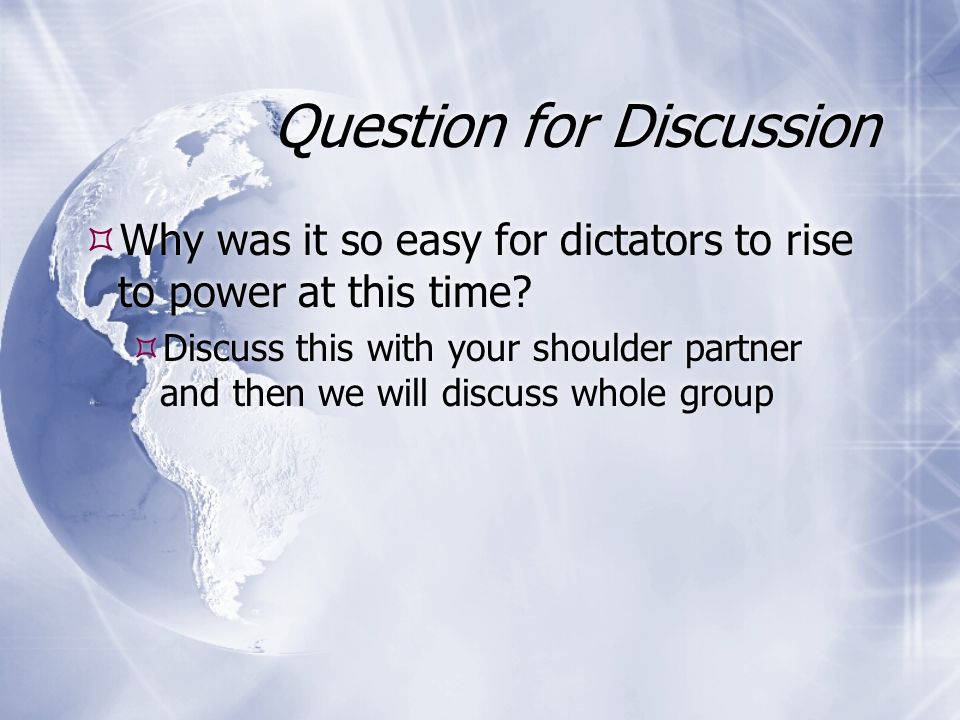 Question for Discussion

Why was it so easy for dictators to rise to power at this time?

Discuss this with your shoulder partner and then we will discuss whole group